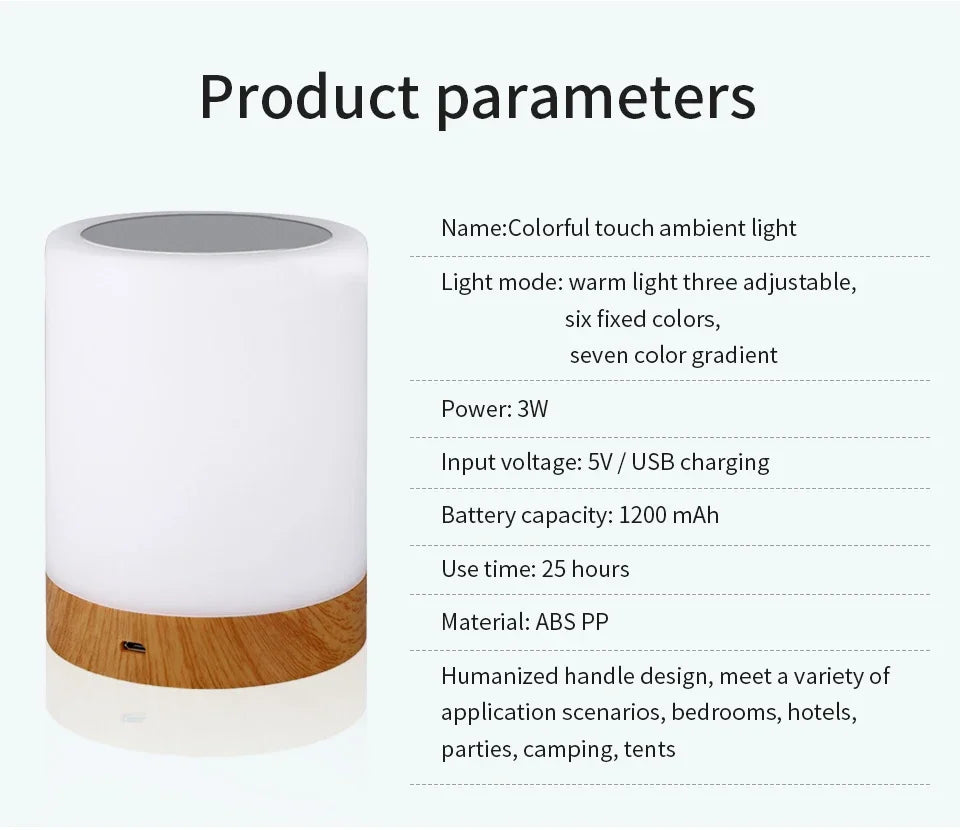 Product parameters

Name:Colorful touch ambient light

Light mode: warm light three adjustable, six fixed colors, seven color gradient

Power: 3W

Input voltage: 5V / USB charging

Battery capacity: 1200 mAh

Use time: 25 hours

Material: ABS PP

Humanized handle design, meet a variety of application scenarios, bedrooms, hotels, parties, camping, tents